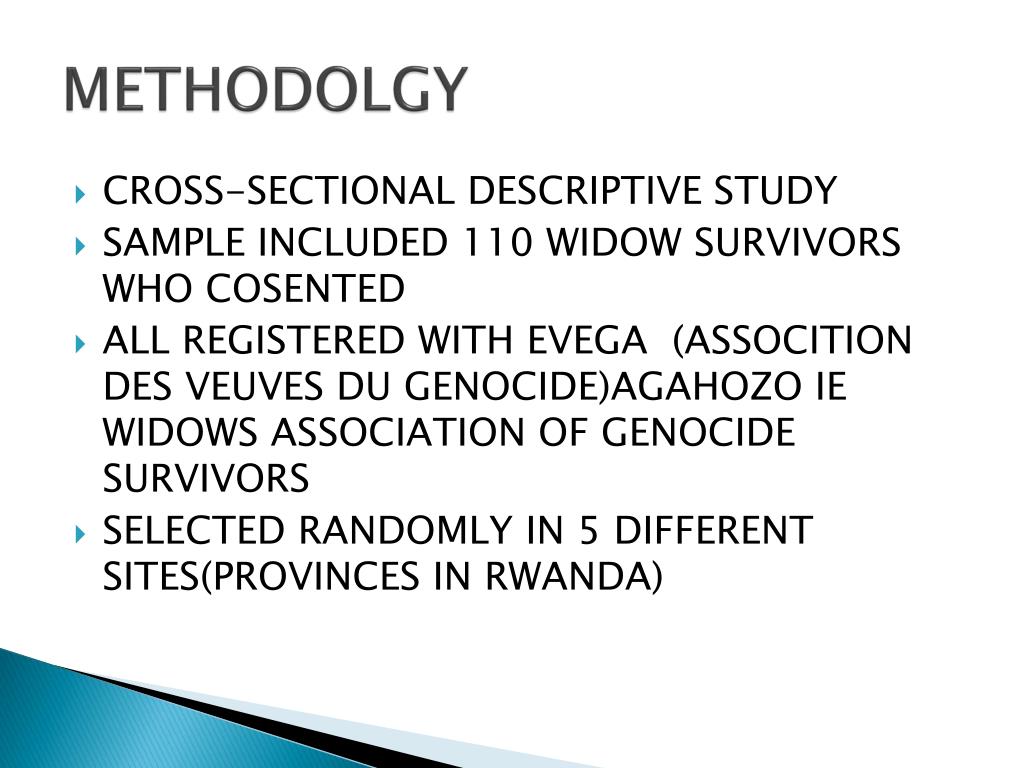 METHODOLGY

CROSS-SECTIONAL DESCRIPTIVE STUDY

SAMPLE INCLUDED 110 WIDOW SURVIVORS WHO COSENTED

ALL REGISTERED WITH EVEGA (ASSOCITION DES VEUVES DU GENOCIDE)AGAHOZO IE WIDOWS ASSOCIATION OF GENOCIDE SURVIVORS

SELECTED RANDOMLY IN 5 DIFFERENT SITES(PROVINCES IN RWANDA)